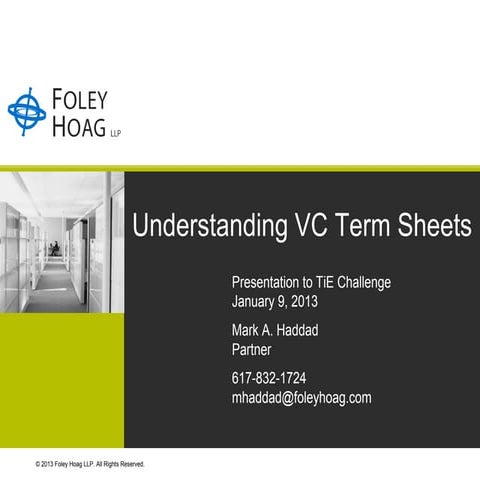 FOLEY
HOAG LLP

Understanding VC Term Sheets

Presentation to TiE Challenge
January 9, 2013

Mark A. Haddad
Partner

617-832-1724
mhaddad@foleyhoag.com

© 2013 Foley Hoag LLP. All Rights Reserved.